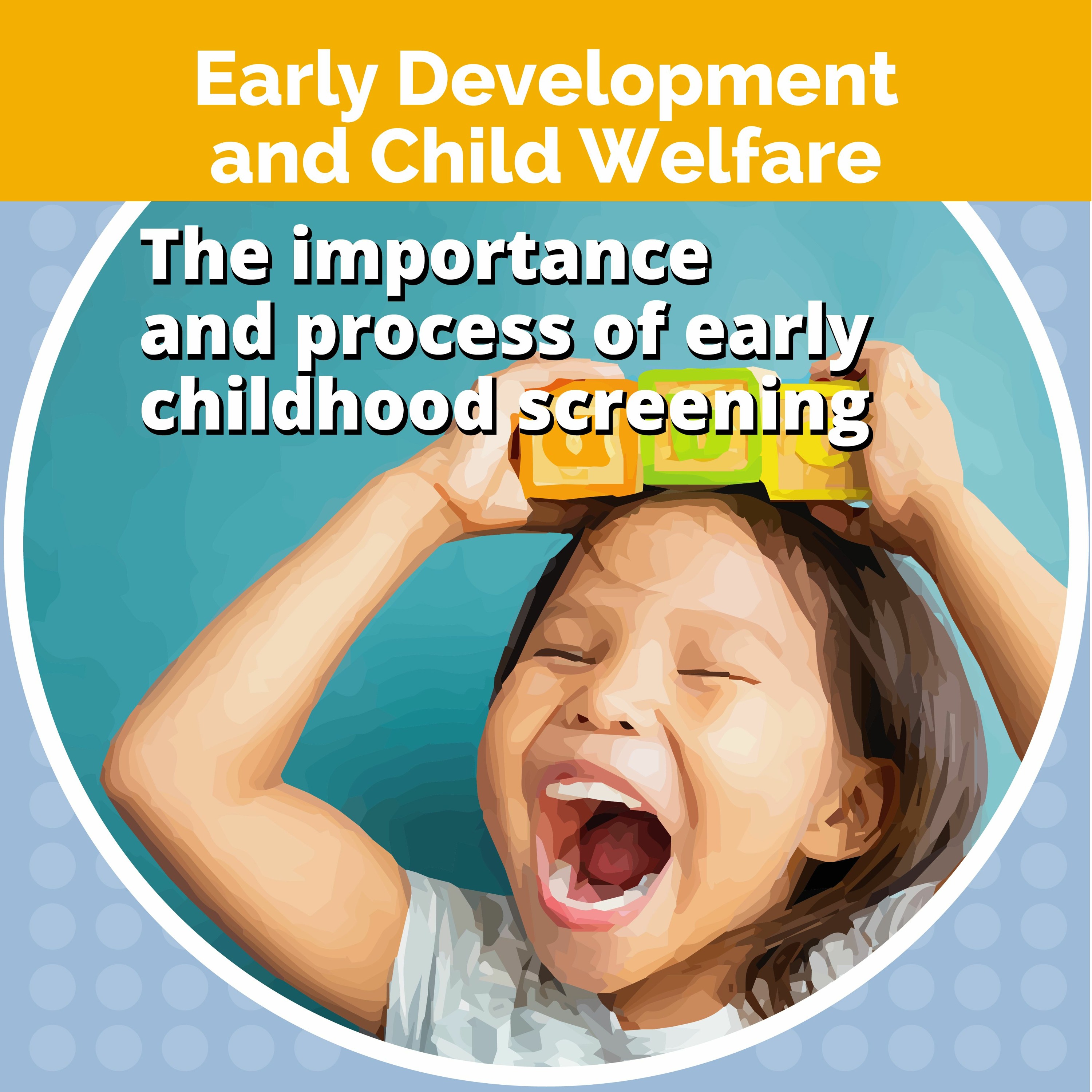 Early Development and Child Welfare

The importance and process of early childhood screening